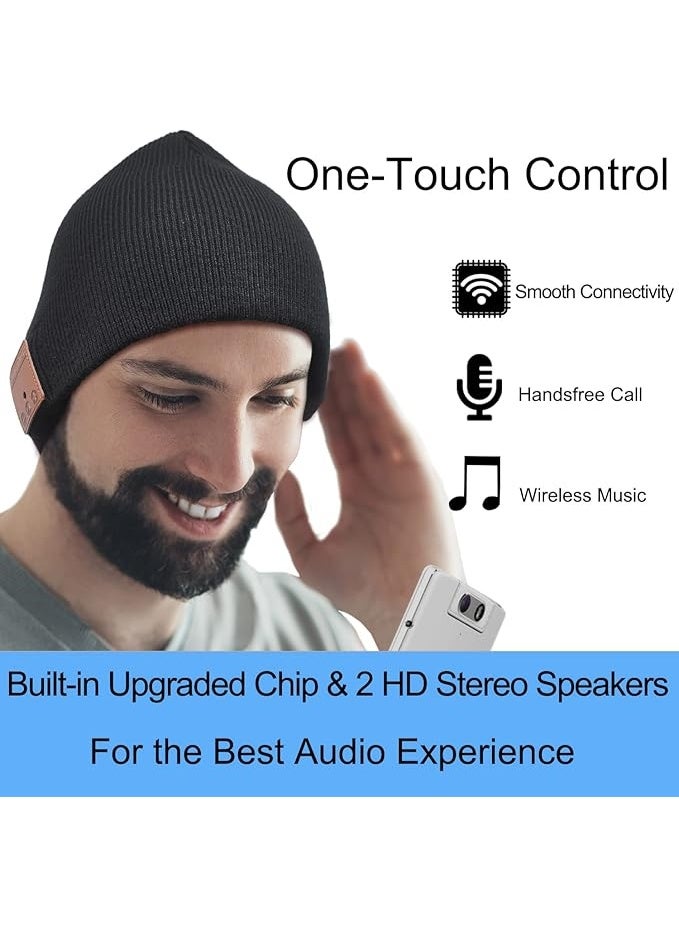 One-Touch Control

Smooth Connectivity

Handsfree Call

Wireless Music

Built-in Upgraded Chip & 2 HD Stereo Speakers

For the Best Audio Experience